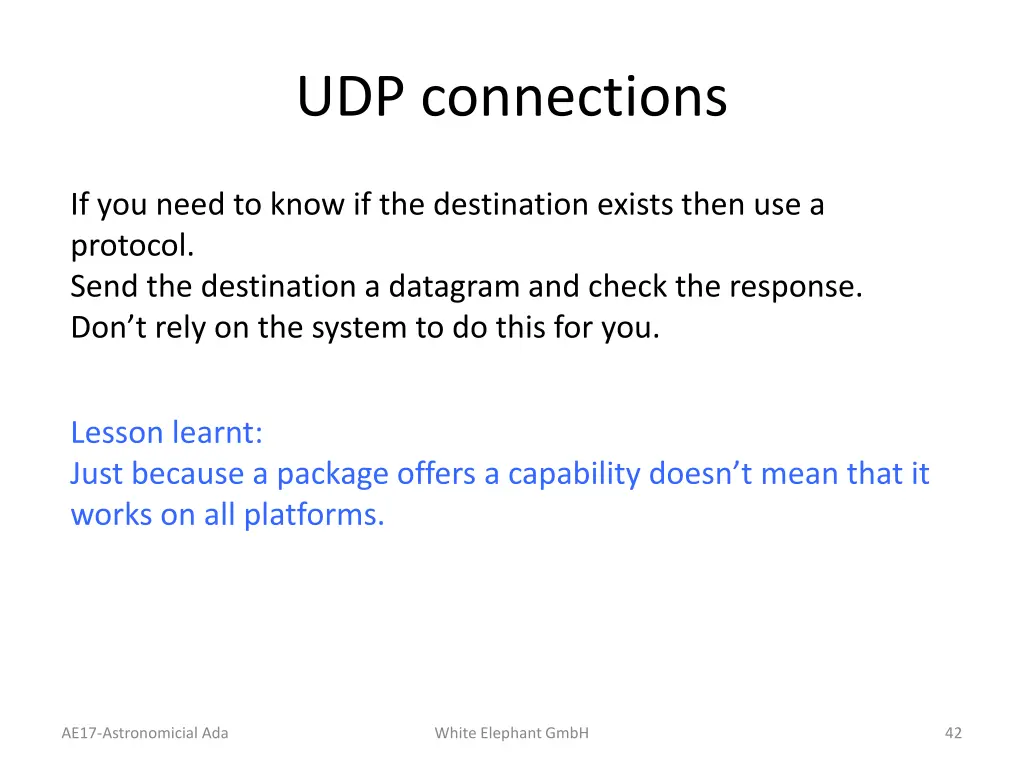 UDP connections

If you need to know if the destination exists then use a protocol.
Send the destination a datagram and check the response.
Don’t rely on the system to do this for you.

Lesson learnt:
Just because a package offers a capability doesn’t mean that it works on all platforms.

AE17-Astronomicial Ada

White Elephant GmbH

42